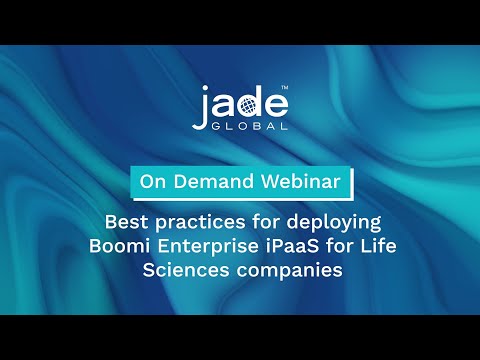 jade™
GLOBAL

On Demand Webinar

Best practices for deploying Boomi Enterprise iPaaS for Life Sciences companies